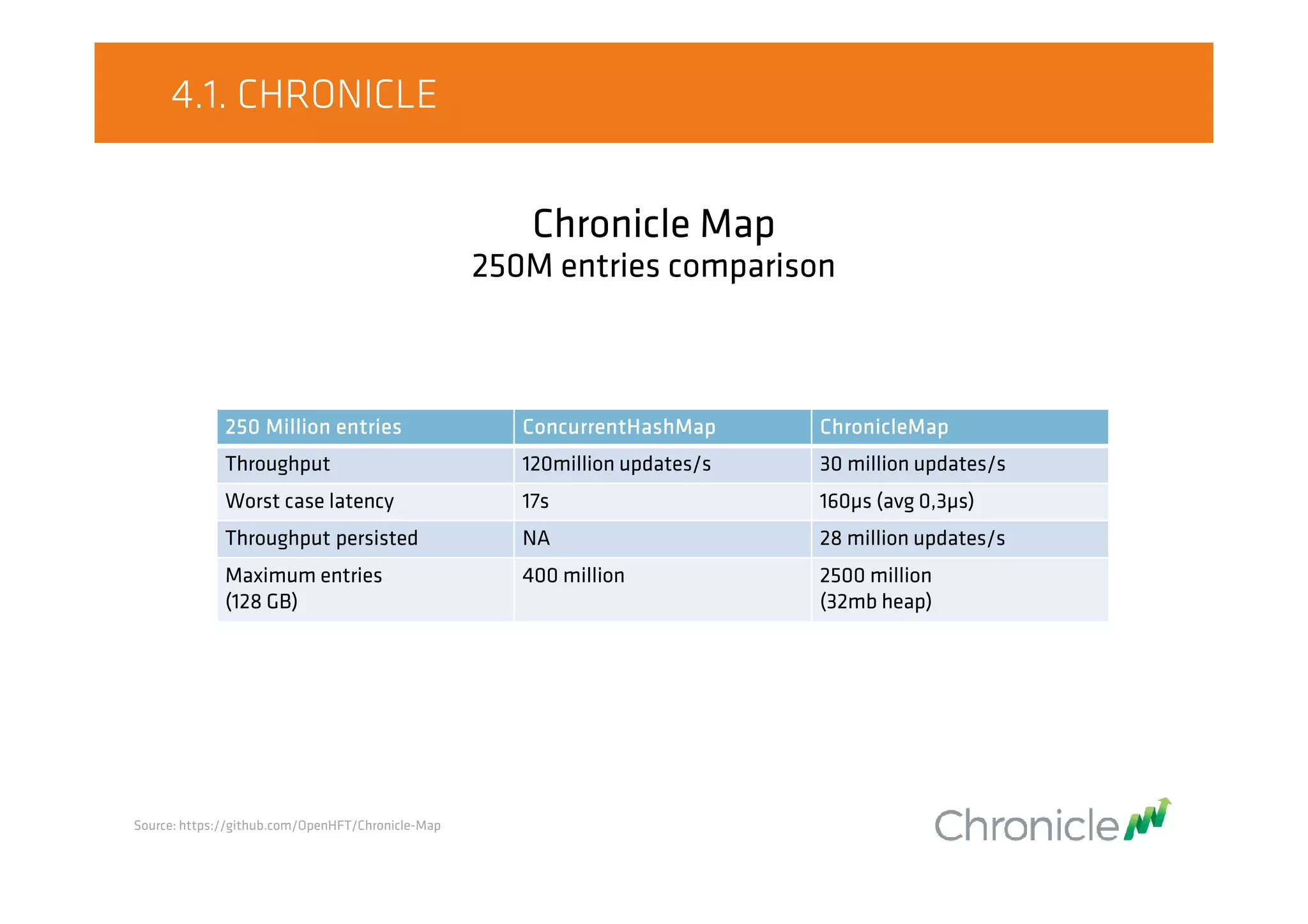 4.1. CHRONICLE

Chronicle Map
250M entries comparison

| 250 Million entries | ConcurrentHashMap | ChronicleMap |
|---|---|---|
| Throughput | 120million updates/s | 30 million updates/s |
| Worst case latency | 17s | 160μs (avg 0,3μs) |
| Throughput persisted | NA | 28 million updates/s |
| Maximum entries (128 GB) | 400 million | 2500 million (32mb heap) |

Source: https://github.com/OpenHFT/Chronicle-Map

Chronicle